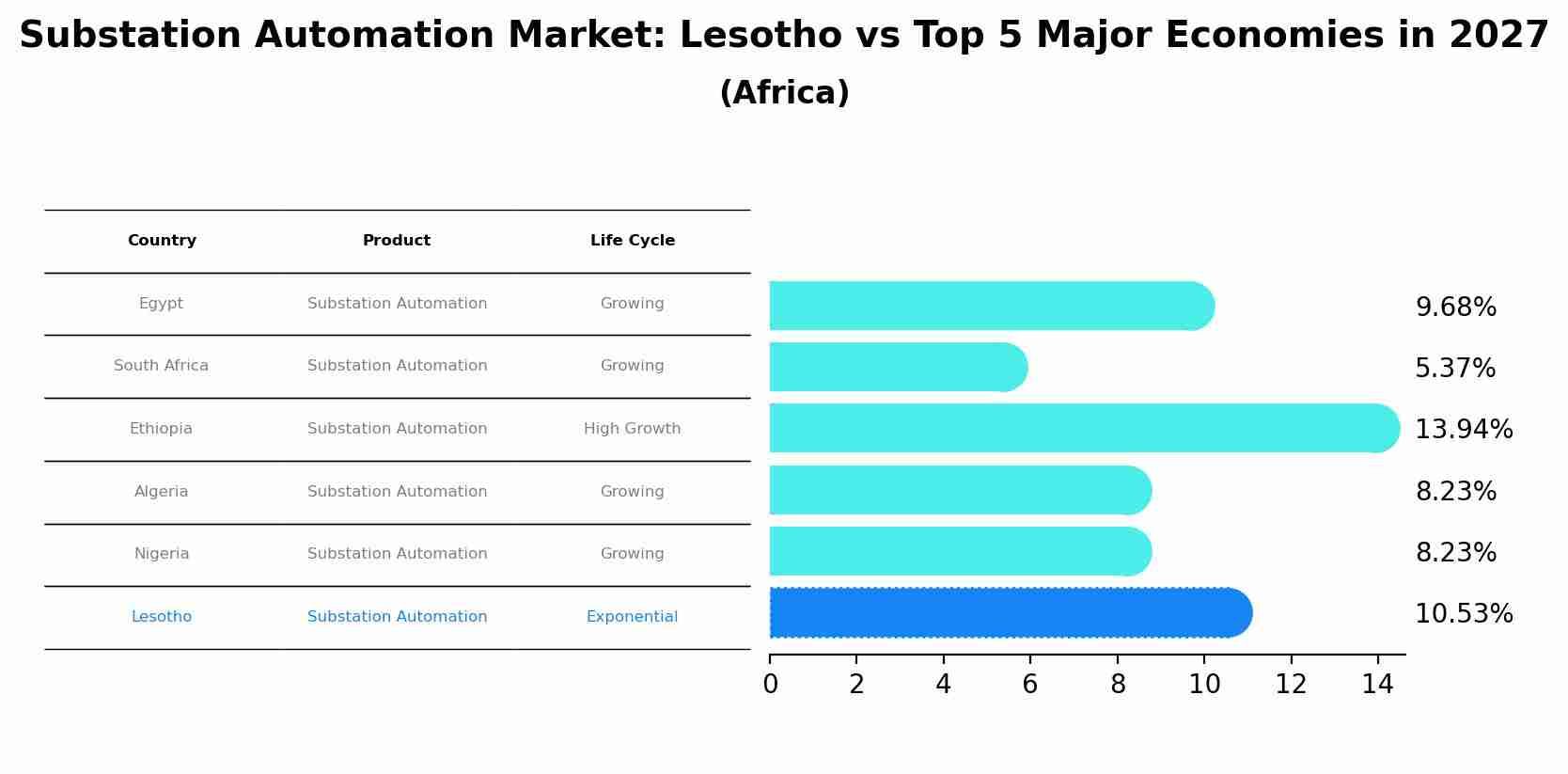 Substation Automation Market: Lesotho vs Top 5 Major Economies in 2027
(Africa)

| Country | Product | Life Cycle |
|---|---|---|
| Egypt | Substation Automation | Growing |
| South Africa | Substation Automation | Growing |
| Ethiopia | Substation Automation | High Growth |
| Algeria | Substation Automation | Growing |
| Nigeria | Substation Automation | Growing |
| Lesotho | Substation Automation | Exponential |

9.68%
5.37%
13.94%
8.23%
8.23%
10.53%

0 2 4 6 8 10 12 14